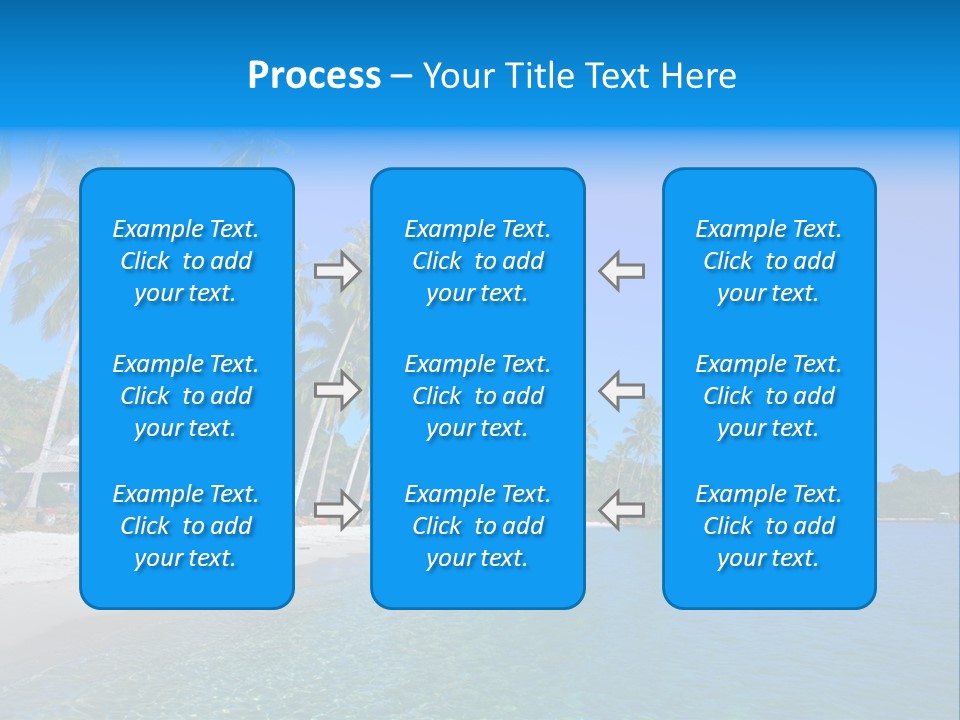 Process – Your Title Text Here

Example Text. Click to add your text.

Example Text. Click to add your text.

Example Text. Click to add your text.

Example Text. Click to add your text.

Example Text. Click to add your text.

Example Text. Click to add your text.

Example Text. Click to add your text.

Example Text. Click to add your text.

Example Text. Click to add your text.